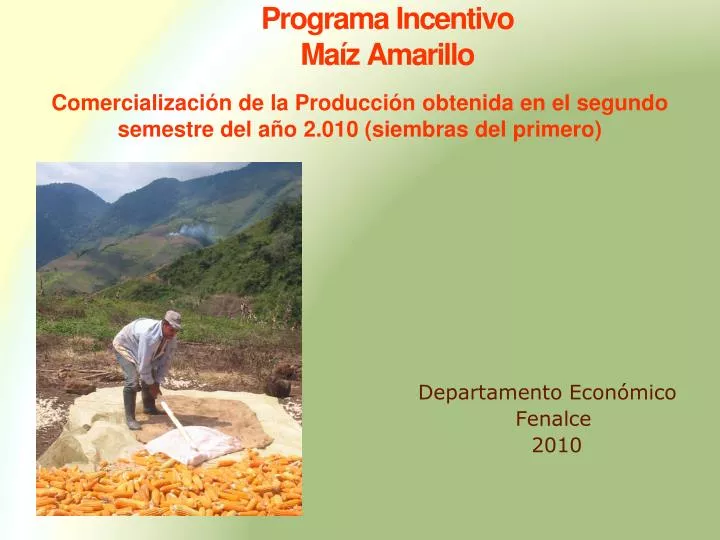 Programa Incentivo
Maíz Amarillo

Comercialización de la Producción obtenida en el segundo semestre del año 2.010 (siembras del primero)

Departamento Económico
Fenalce
2010